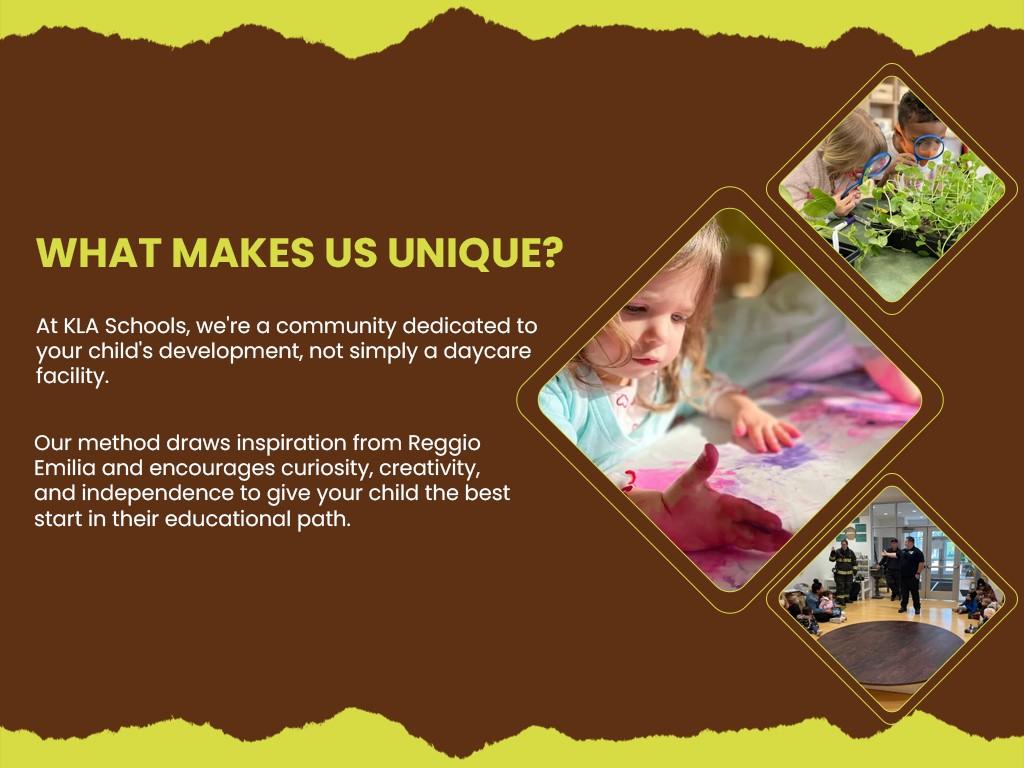 WHAT MAKES US UNIQUE?

At KLA Schools, we're a community dedicated to your child's development, not simply a daycare facility.

Our method draws inspiration from Reggio Emilia and encourages curiosity, creativity, and independence to give your child the best start in their educational path.